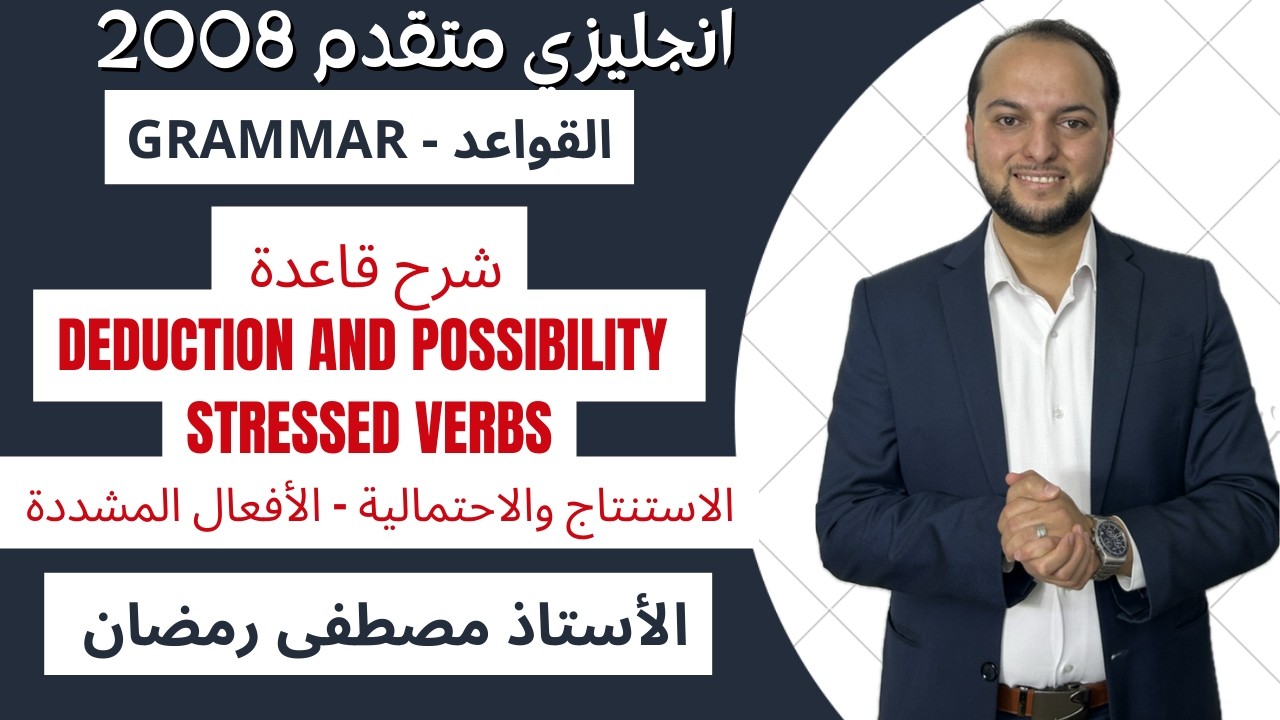 انجليزي متقدم 2008

القواعد - GRAMMAR

شرح قاعدة
DEDUCTION AND POSSIBILITY
STRESSED VERBS
الاستنتاج والاحتمالية - الأفعال المشددة

الأستاذ مصطفى رمضان